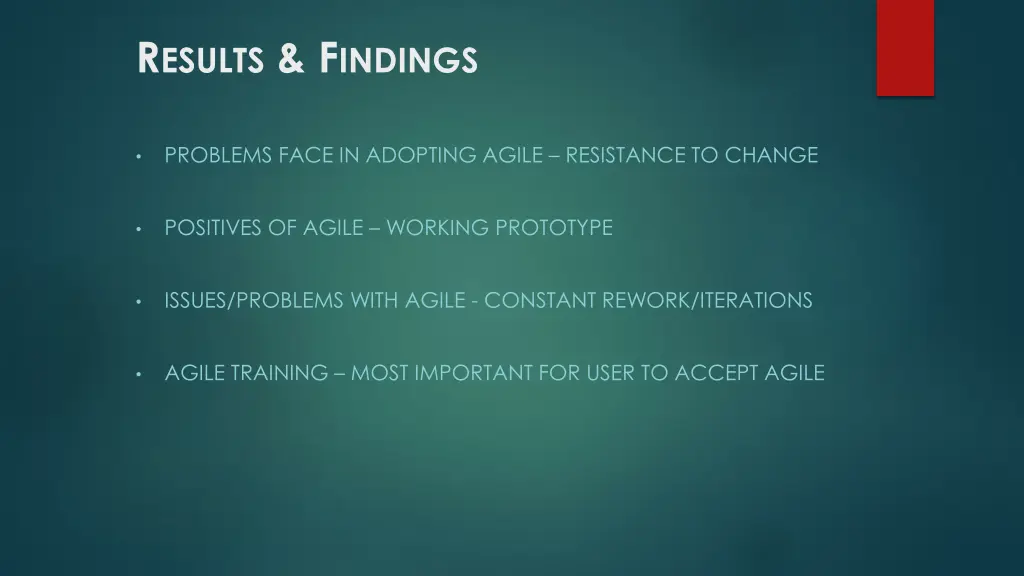 RESULTS & FINDINGS

• PROBLEMS FACE IN ADOPTING AGILE – RESISTANCE TO CHANGE

• POSITIVES OF AGILE – WORKING PROTOTYPE

• ISSUES/PROBLEMS WITH AGILE - CONSTANT REWORK/ITERATIONS

• AGILE TRAINING – MOST IMPORTANT FOR USER TO ACCEPT AGILE